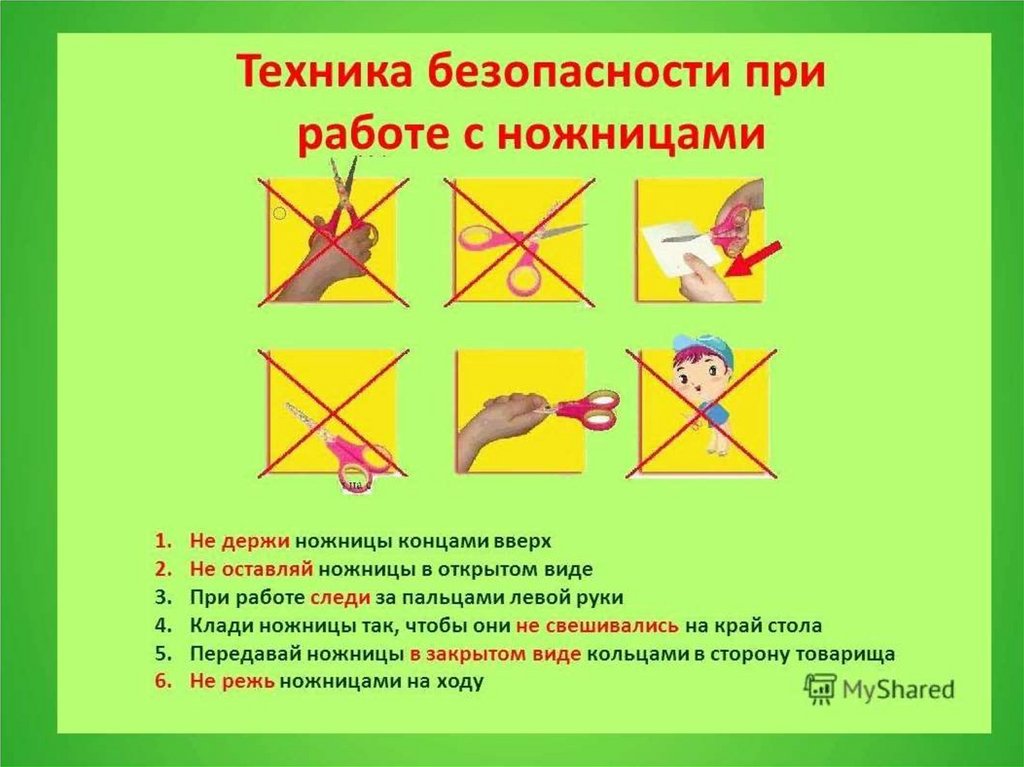 Техника безопасности при работе с ножницами

1. Не держи ножницы концами вверх
2. Не оставляй ножницы в открытом виде
3. При работе следи за пальцами левой руки
4. Клади ножницы так, чтобы они не свешивались на край стола
5. Передавай ножницы в закрытом виде кольцами в сторону товарища
6. Не режь ножницами на ходу

MyShared